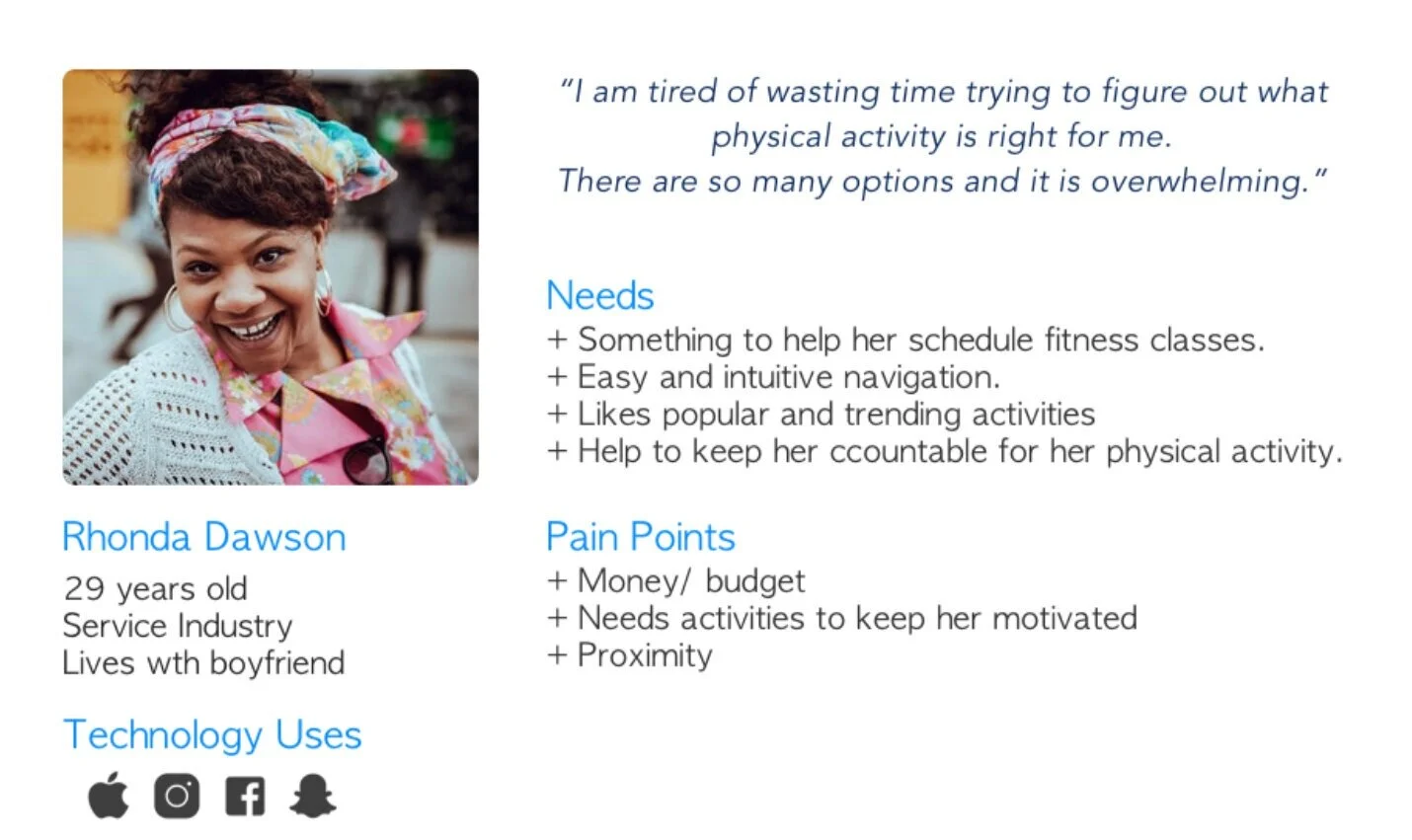 Rhonda Dawson
29 years old
Service Industry
Lives wth boyfriend

Technology Uses

"I am tired of wasting time trying to figure out what physical activity is right for me.
There are so many options and it is overwhelming."

Needs
+ Something to help her schedule fitness classes.
+ Easy and intuitive navigation.
+ Likes popular and trending activities
+ Help to keep her ccountable for her physical activity.

Pain Points
+ Money/ budget
+ Needs activities to keep her motivated
+ Proximity